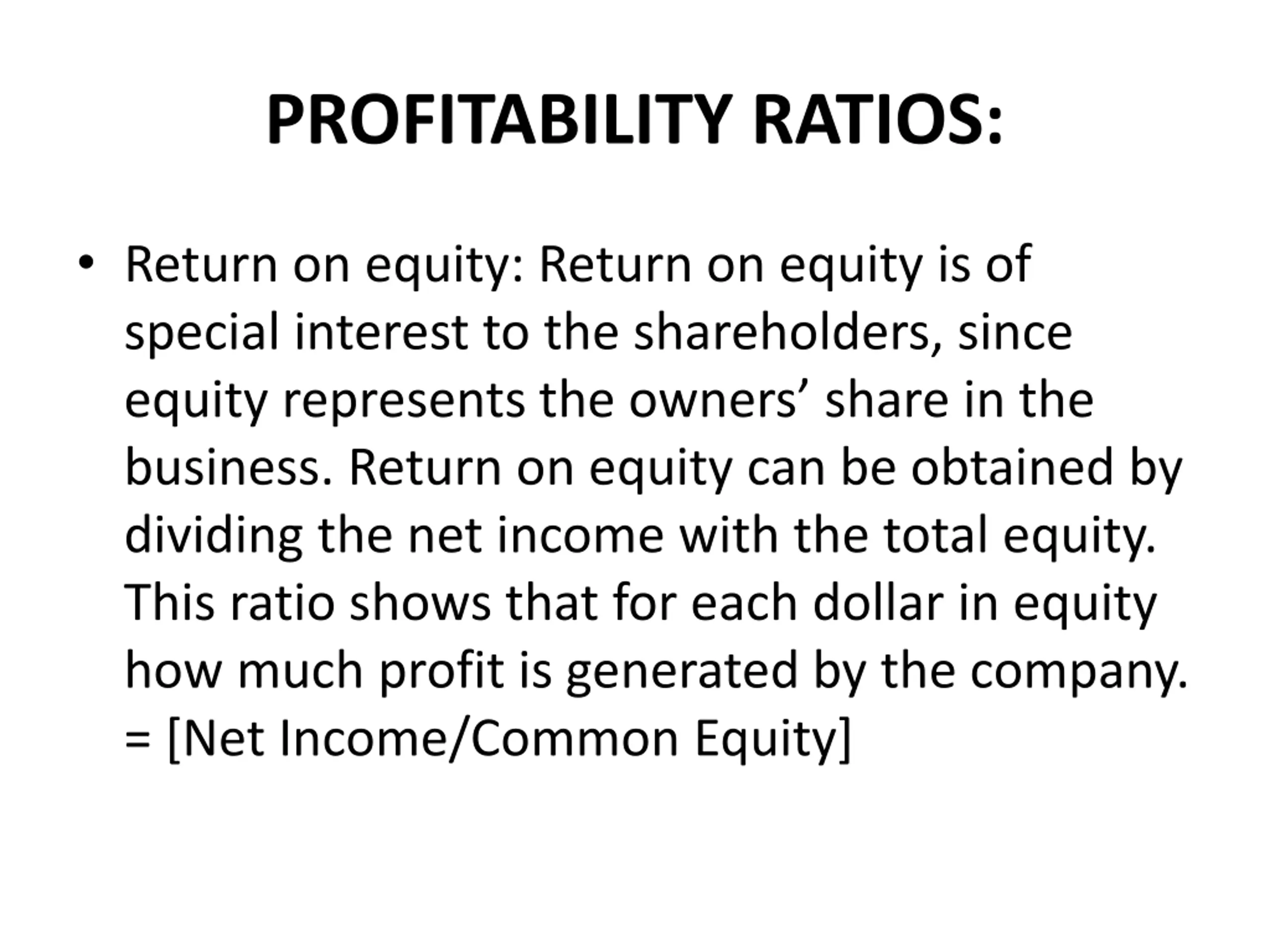 PROFITABILITY RATIOS:

• Return on equity: Return on equity is of special interest to the shareholders, since equity represents the owners’ share in the business. Return on equity can be obtained by dividing the net income with the total equity. This ratio shows that for each dollar in equity how much profit is generated by the company. = [Net Income/Common Equity]